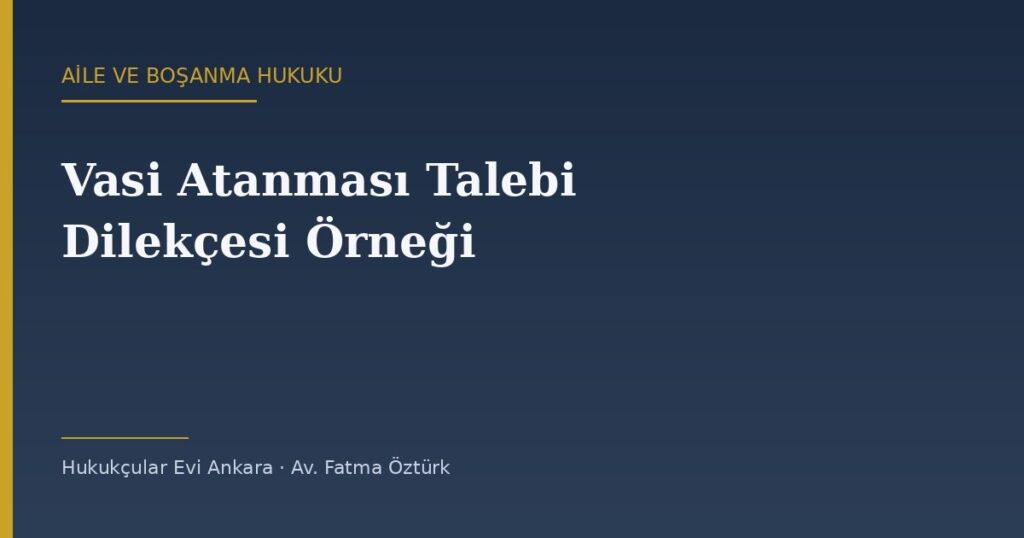 AİLE VE BOŞANMA HUKUKU

Vasi Atanması Talebi Dilekçesi Örneği

Hukukçular Evi Ankara · Av. Fatma Öztürk